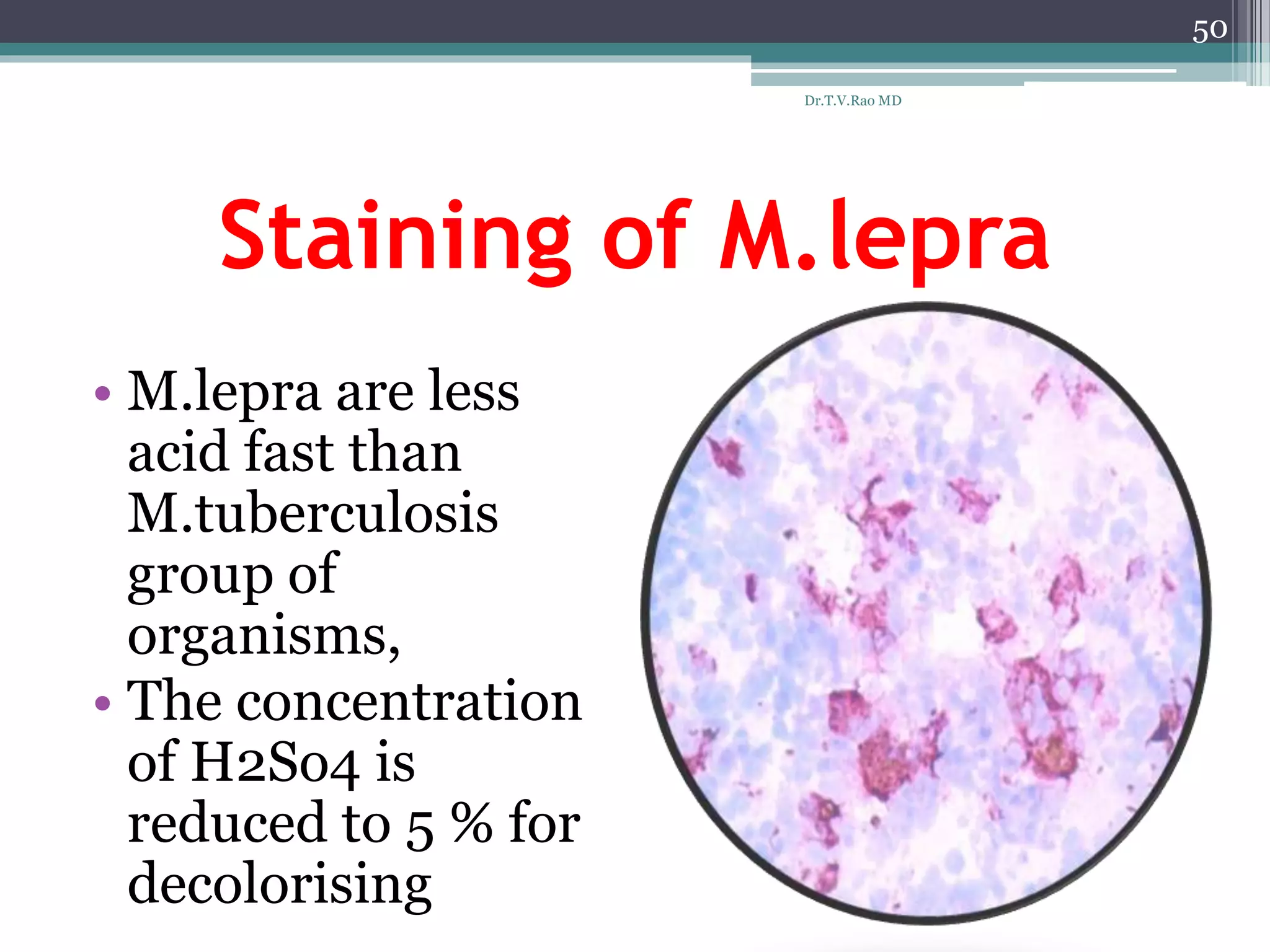 50

Dr.T.V.Rao MD

Staining of M.lepra

• M.lepra are less acid fast than M.tuberculosis group of organisms,
• The concentration of H2So4 is reduced to 5 % for decolorising